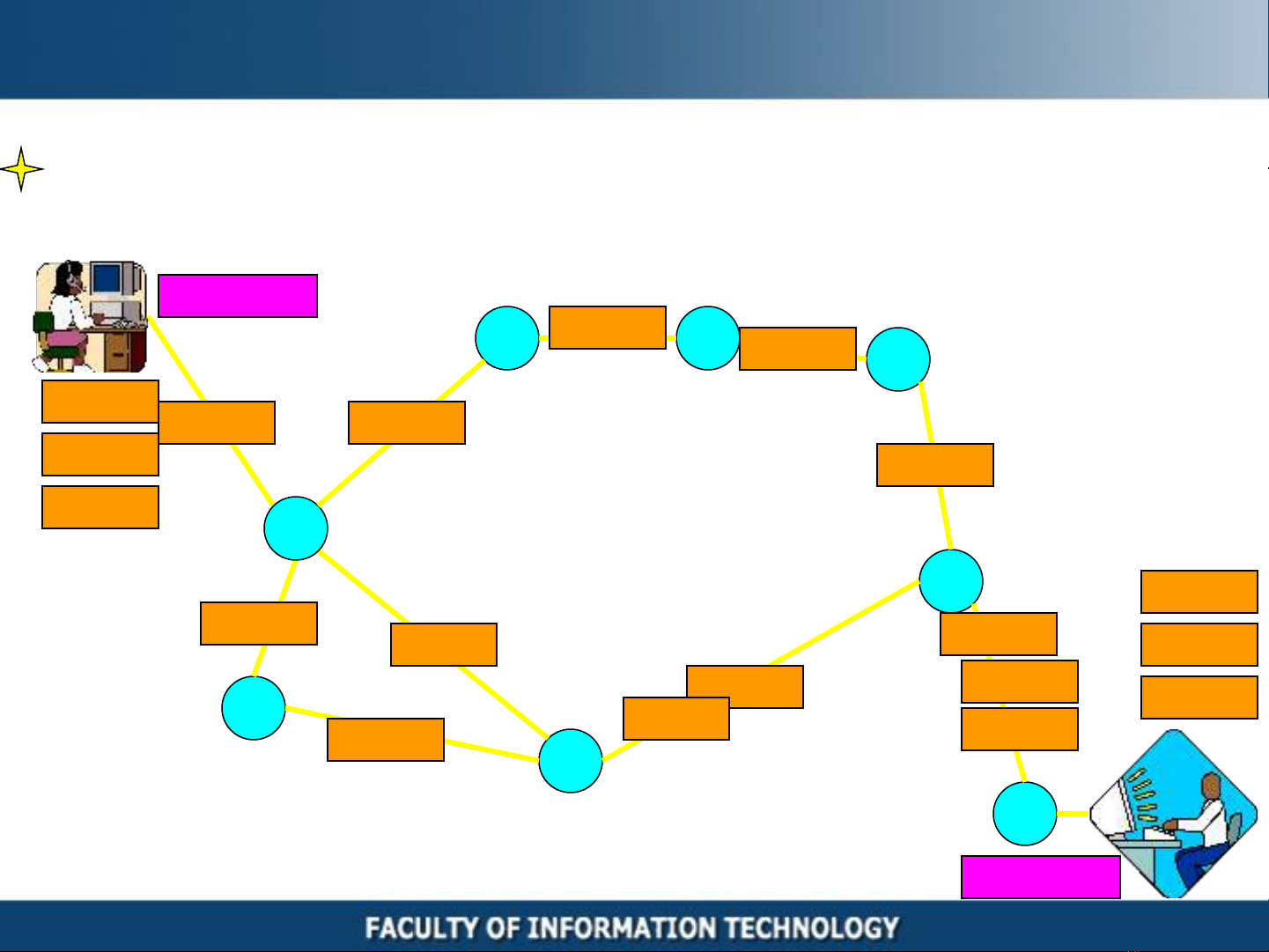 FACULTY OF INFORMATION TECHNOLOGY